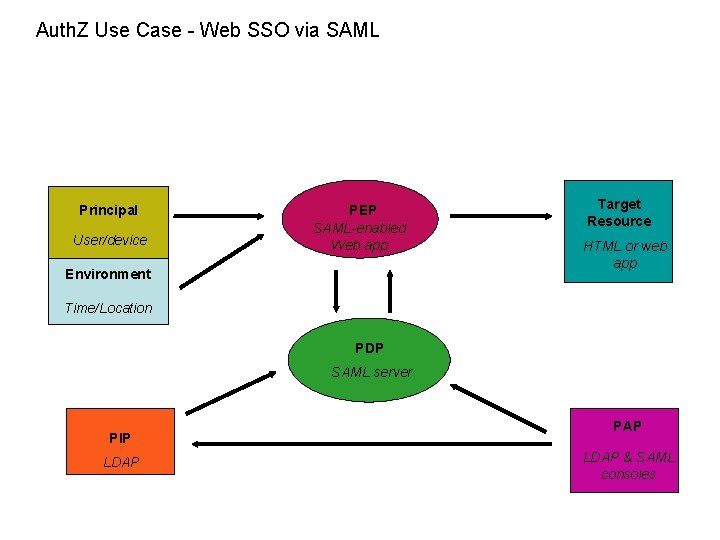 AuthZ Use Case - Web SSO via SAML

Principal

User/device

Environment

Time/Location

PEP

SAML-enabled Web app

Target Resource

HTML or web app

PDP

SAML server

PIP

LDAP

PAP

LDAP & SAML consoles